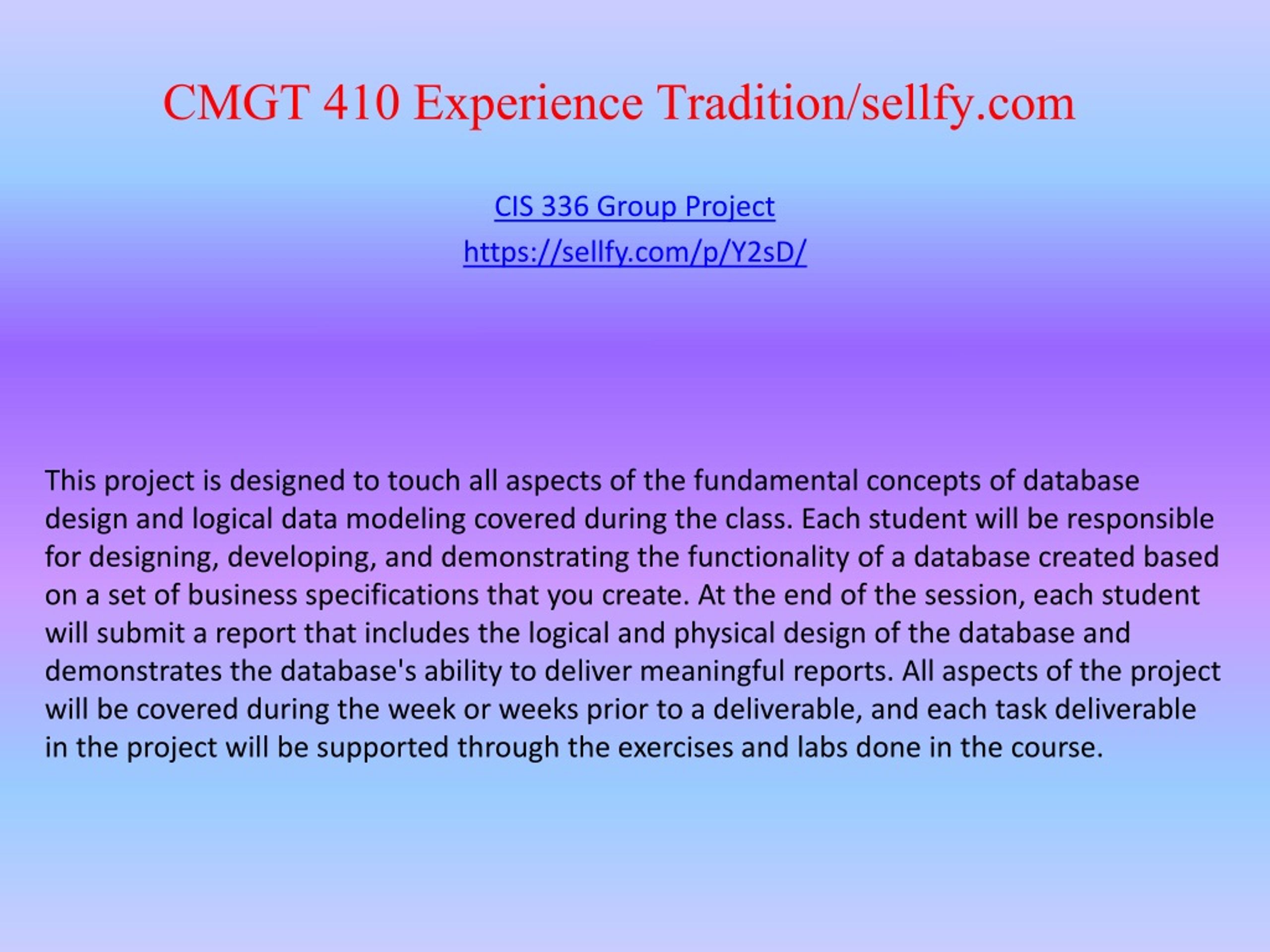 CMGT 410 Experience Tradition/sellfy.com

CIS 336 Group Project
https://sellfy.com/p/Y2sD/

This project is designed to touch all aspects of the fundamental concepts of database design and logical data modeling covered during the class. Each student will be responsible for designing, developing, and demonstrating the functionality of a database created based on a set of business specifications that you create. At the end of the session, each student will submit a report that includes the logical and physical design of the database and demonstrates the database's ability to deliver meaningful reports. All aspects of the project will be covered during the week or weeks prior to a deliverable, and each task deliverable in the project will be supported through the exercises and labs done in the course.